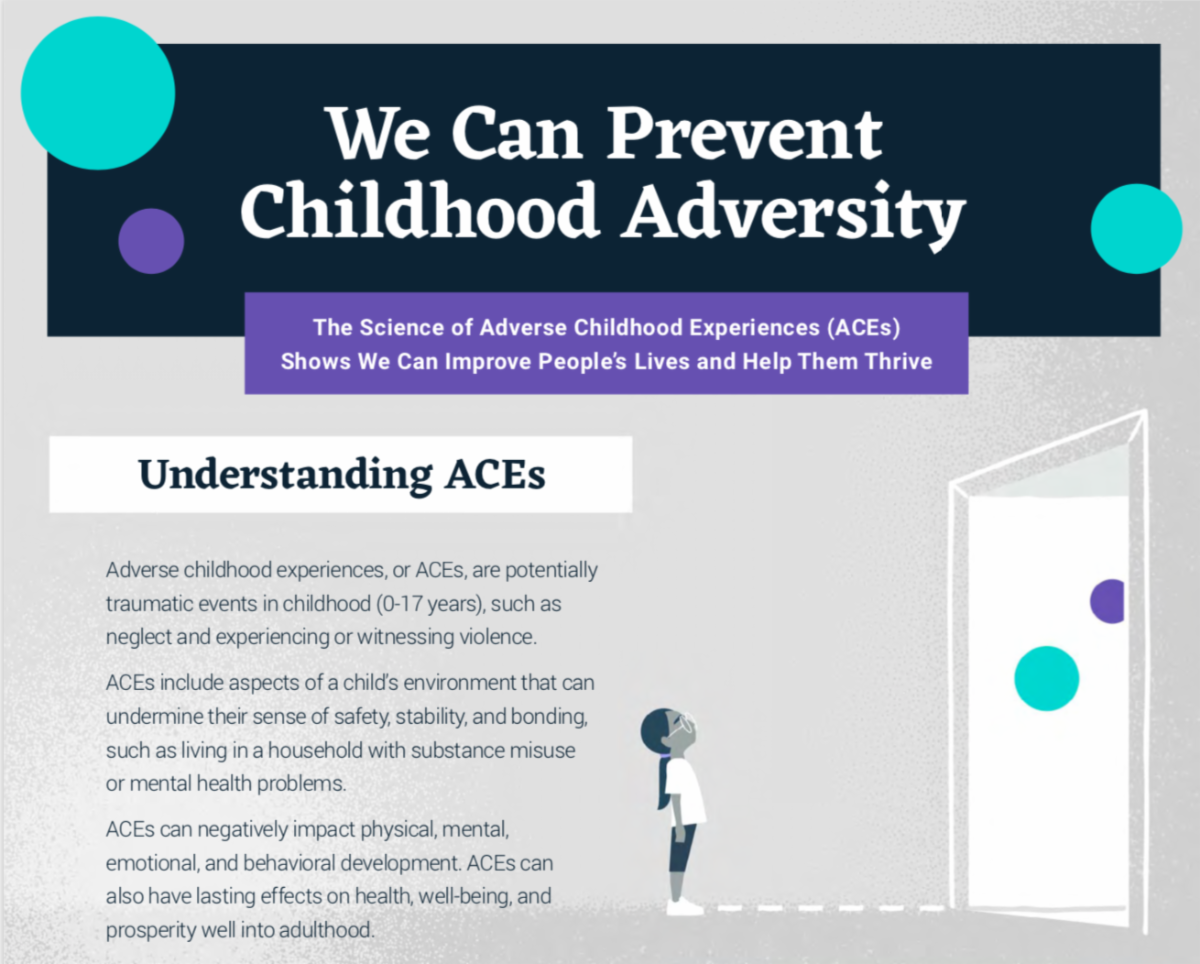 We Can Prevent Childhood Adversity

The Science of Adverse Childhood Experiences (ACEs) Shows We Can Improve People's Lives and Help Them Thrive

Understanding ACEs

Adverse childhood experiences, or ACEs, are potentially traumatic events in childhood (0-17 years), such as neglect and experiencing or witnessing violence.

ACEs include aspects of a child's environment that can undermine their sense of safety, stability, and bonding, such as living in a household with substance misuse or mental health problems.

ACEs can negatively impact physical, mental, emotional, and behavioral development. ACEs can also have lasting effects on health, well-being, and prosperity well into adulthood.